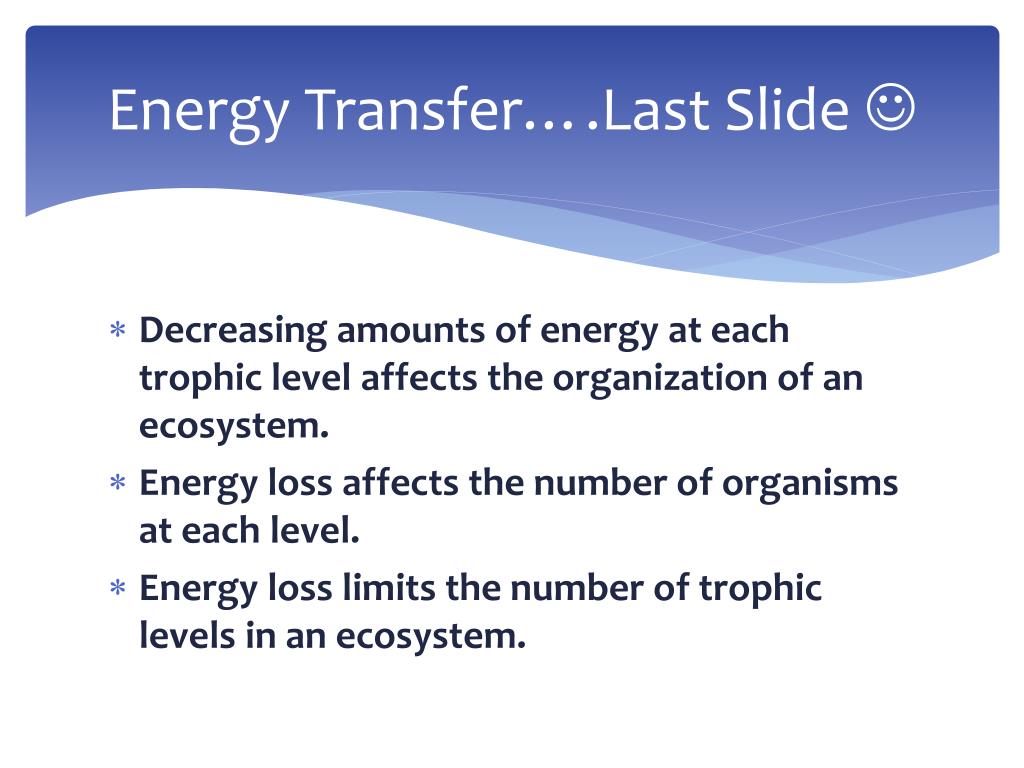 Energy Transfer….Last Slide ☺

∗ Decreasing amounts of energy at each trophic level affects the organization of an ecosystem.
∗ Energy loss affects the number of organisms at each level.
∗ Energy loss limits the number of trophic levels in an ecosystem.